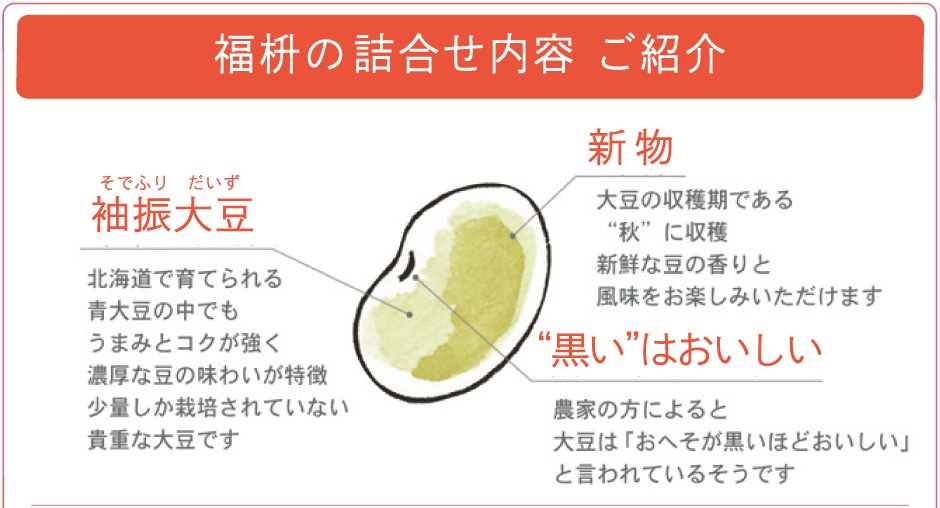 福枡の詰合せ内容 ご紹介

そでふり だいず
袖振大豆

北海道で育てられる
青大豆の中でも
うまみとコクが強く
濃厚な豆の味わいが特徴
少量しか栽培されていない
貴重な大豆です

新物

大豆の収穫期である
“秋”に収穫
新鮮な豆の香りと
風味をお楽しみいただけます

“黒い”はおいしい

農家の方によると
大豆は「おへそが黒いほどおいしい」
と言われているそうです